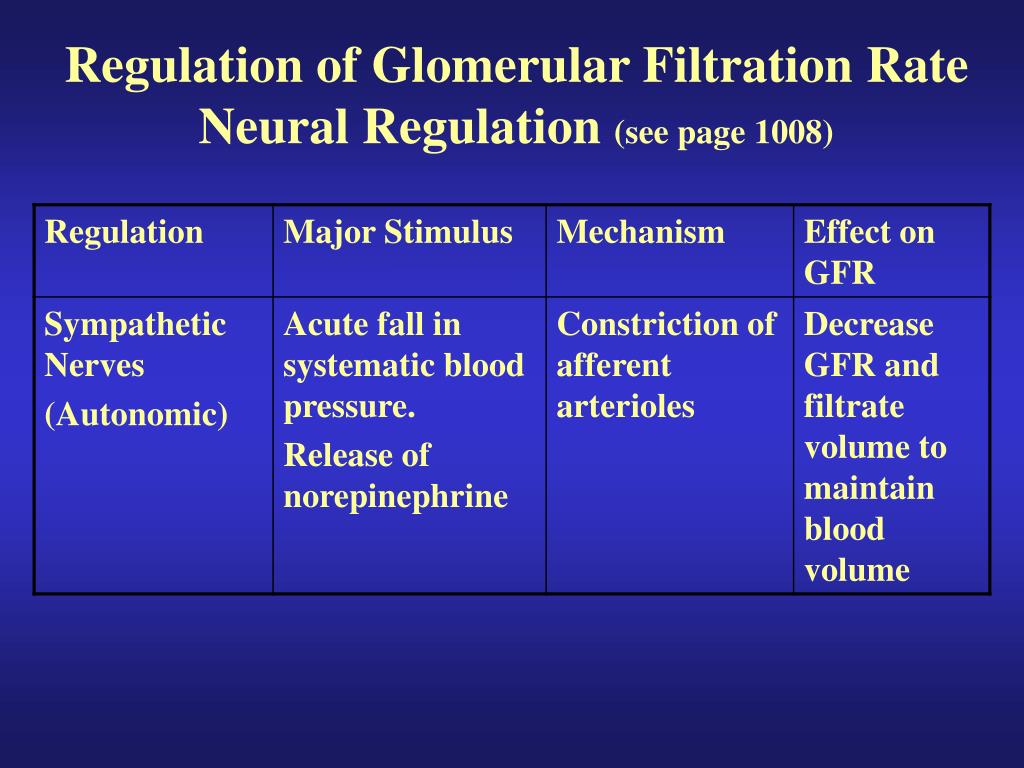 Regulation of Glomerular Filtration Rate
Neural Regulation (see page 1008)

| Regulation | Major Stimulus | Mechanism | Effect on GFR |
|---|---|---|---|
| Sympathetic Nerves (Autonomic) | Acute fall in systematic blood pressure. Release of norepinephrine | Constriction of afferent arterioles | Decrease GFR and filtrate volume to maintain blood volume |